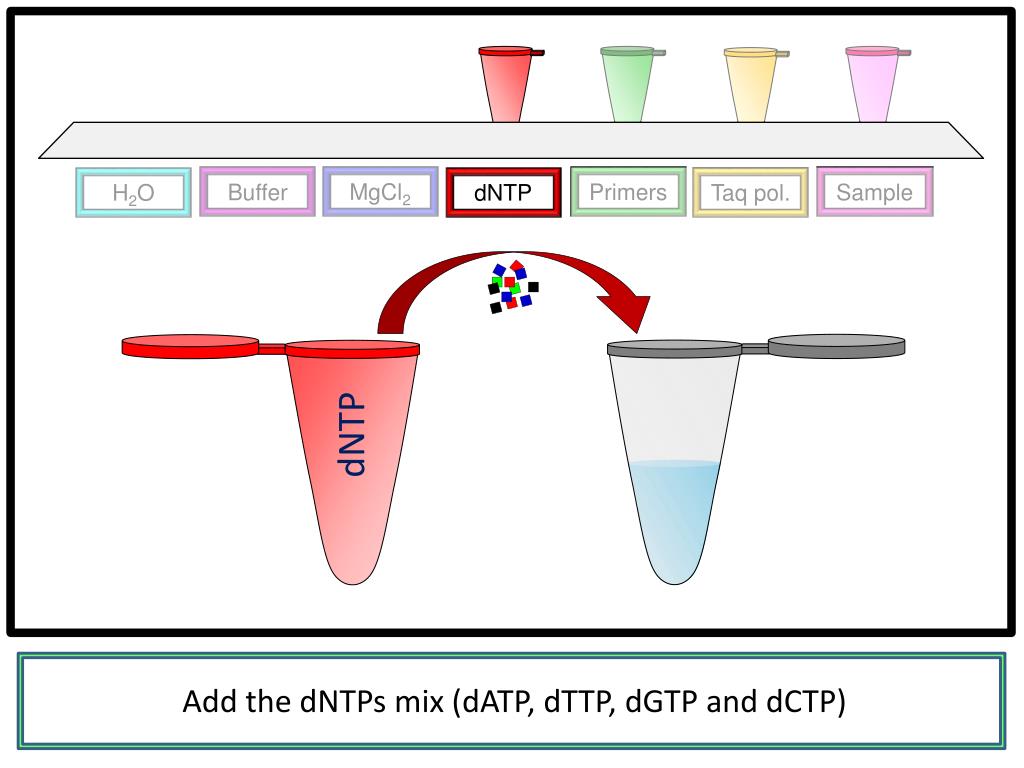 $H_2O$ Buffer $MgCl_2$ dNTP Primers Taq pol. Sample

dNTP

Add the dNTPs mix (dATP, dTTP, dGTP and dCTP)